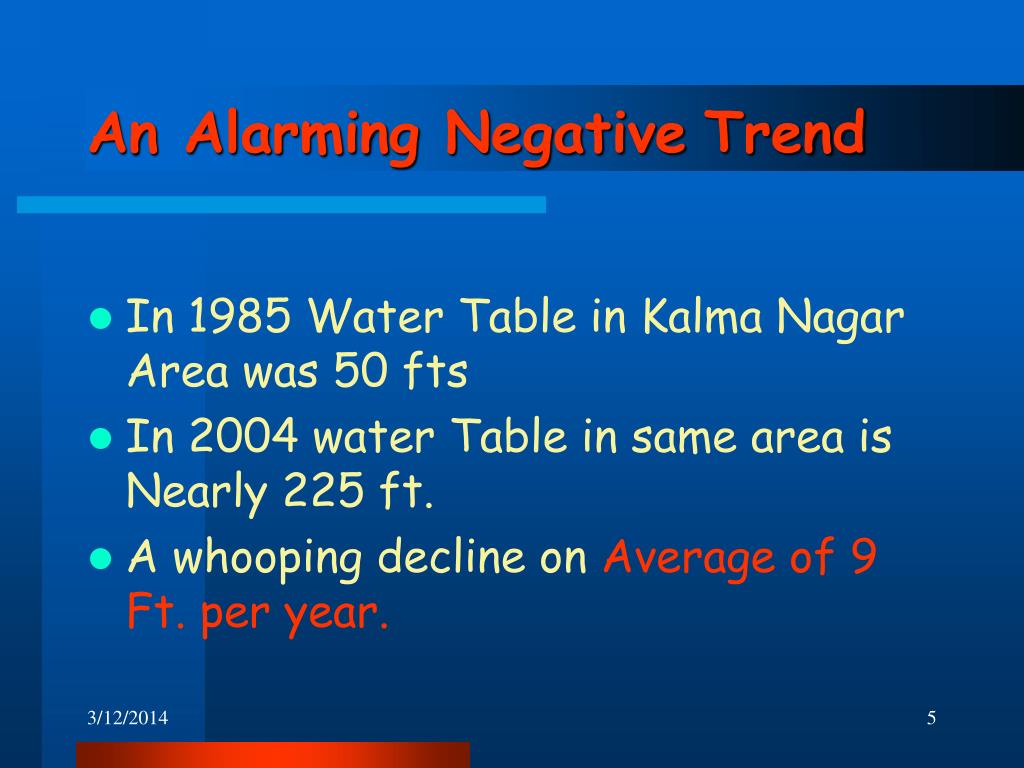 An Alarming Negative Trend

- In 1985 Water Table in Kalma Nagar Area was 50 fts
- In 2004 water Table in same area is Nearly 225 ft.
- A whooping decline on Average of 9 Ft. per year.

3/12/2014

5